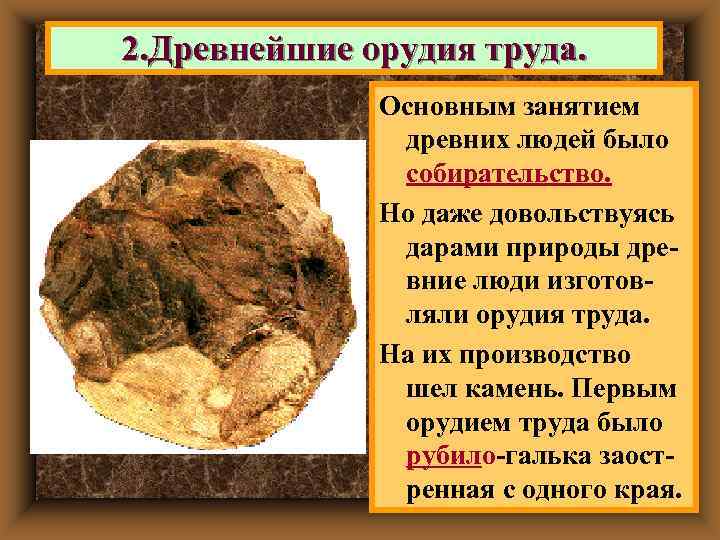 2.Древнейшие орудия труда.

Основным занятием древних людей было собирательство.

Но даже довольствуясь дарами природы древние люди изготовляли орудия труда.

На их производство шел камень. Первым орудием труда было рубило-галька заостренная с одного края.